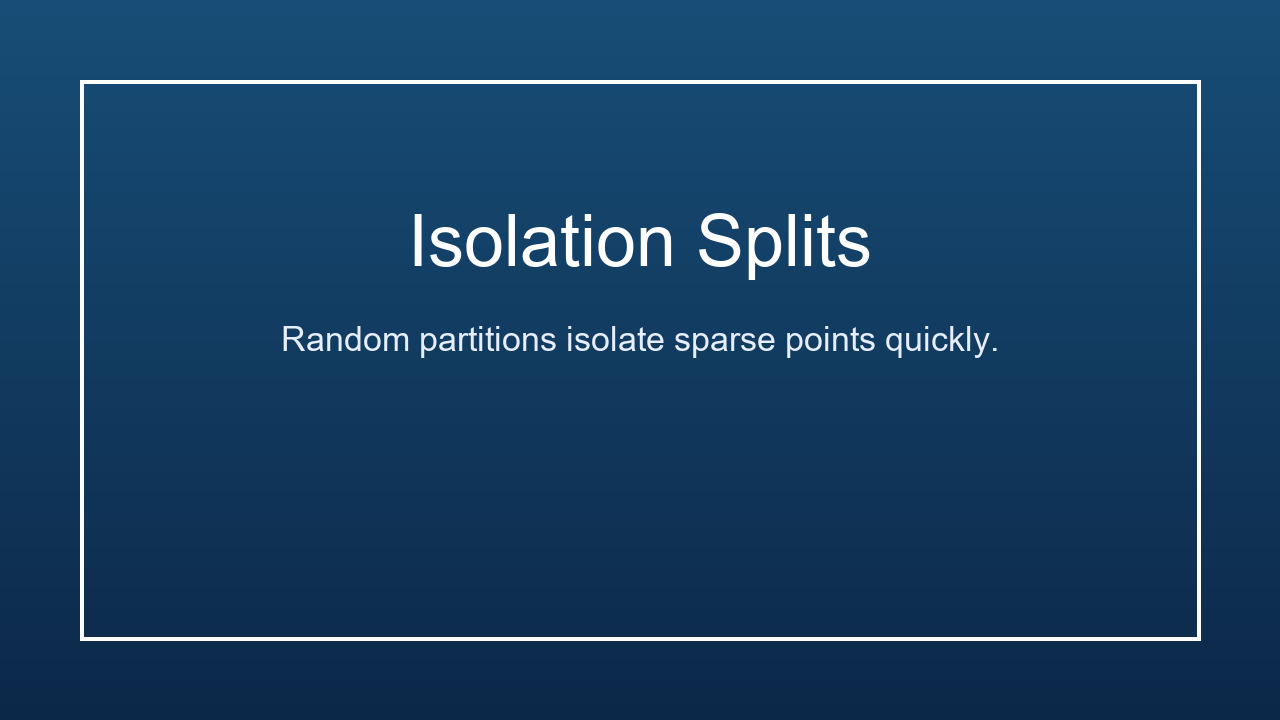 Isolation Splits

Random partitions isolate sparse points quickly.